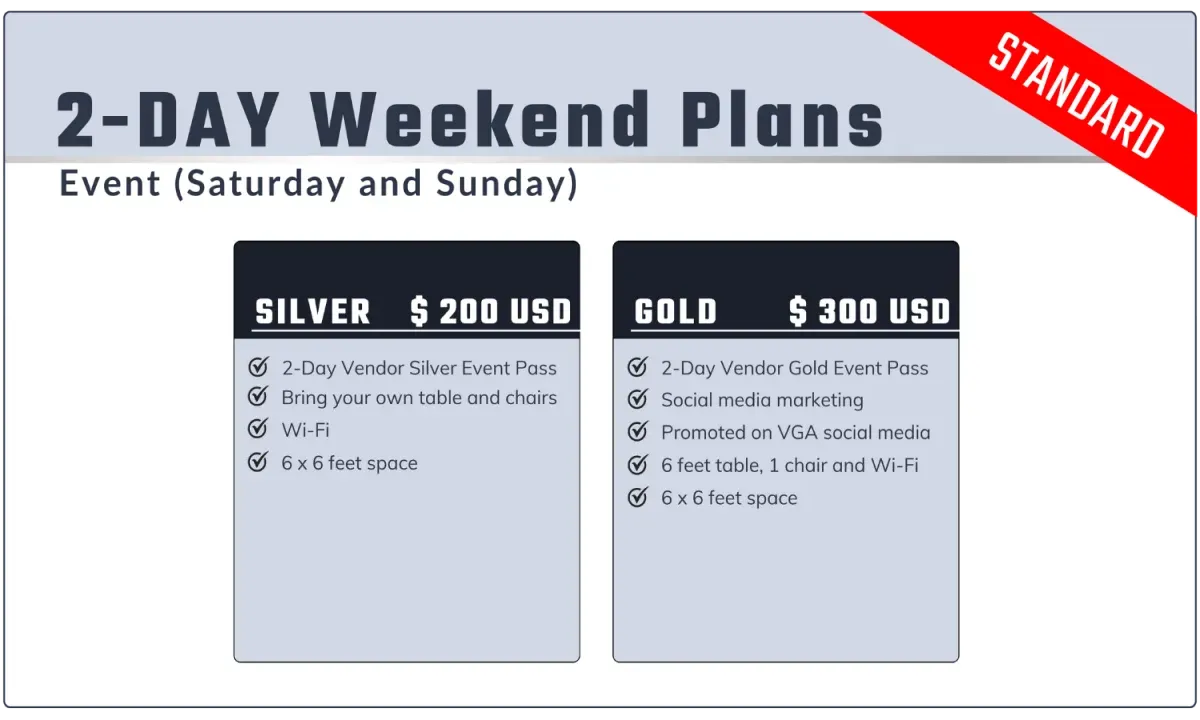 STANDARD

2-DAY Weekend Plans

Event (Saturday and Sunday)

SILVER $ 200 USD

2-Day Vendor Silver Event Pass
Bring your own table and chairs
Wi-Fi
6 x 6 feet space

GOLD $ 300 USD

2-Day Vendor Gold Event Pass
Social media marketing
Promoted on VGA social media
6 feet table, 1 chair and Wi-Fi
6 x 6 feet space